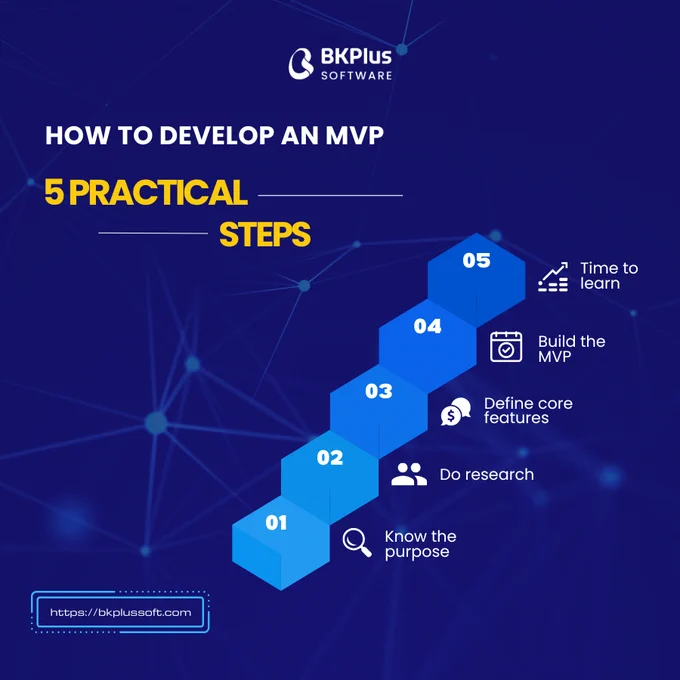 BKPlus
SOFTWARE

HOW TO DEVELOP AN MVP

5 PRACTICAL STEPS

05 Time to learn

04 Build the MVP

03 Define core features

02 Do research

01 Know the purpose

https://bkplussoft.com